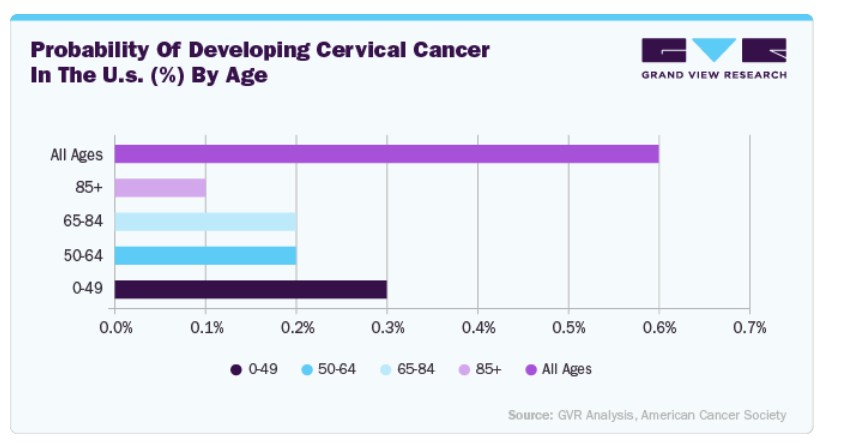 Probability Of Developing Cervical Cancer In The U.s. (%) By Age

GVR
GRAND VIEW RESEARCH

All Ages
85+
65-84
50-64
0-49

0.0% 0.1% 0.2% 0.3% 0.4% 0.5% 0.6% 0.7%

0-49 50-64 65-84 85+ All Ages

Source: GVR Analysis, American Cancer Society